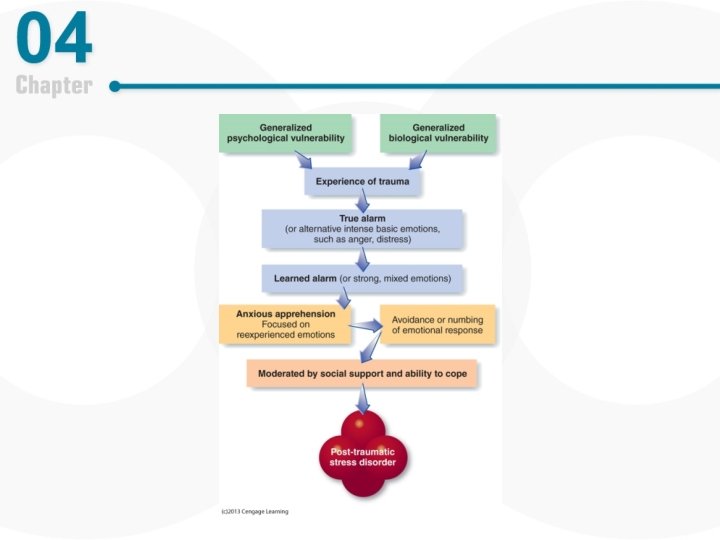 04
Chapter

Generalized psychological vulnerability

Generalized biological vulnerability

Experience of trauma

True alarm
(or alternative intense basic emotions, such as anger, distress)

Learned alarm (or strong, mixed emotions)

Anxious apprehension
Focused on reexperienced emotions

Avoidance or numbing of emotional response

Moderated by social support and ability to cope

Post-traumatic stress disorder

(c)2013 Cengage Learning